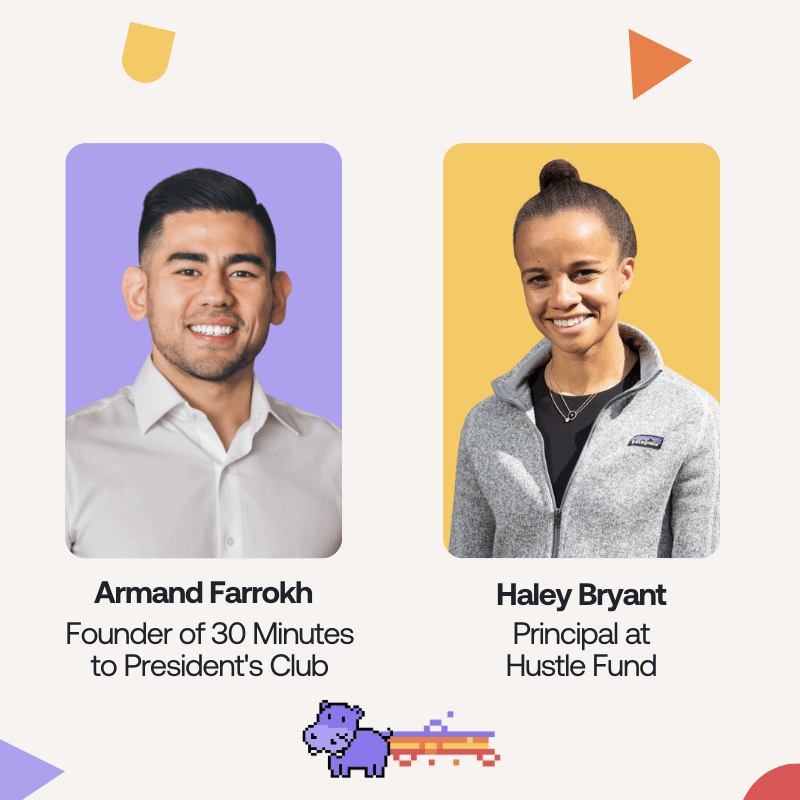 Armand Farrokh
Founder of 30 Minutes to President's Club

Haley Bryant
Principal at Hustle Fund